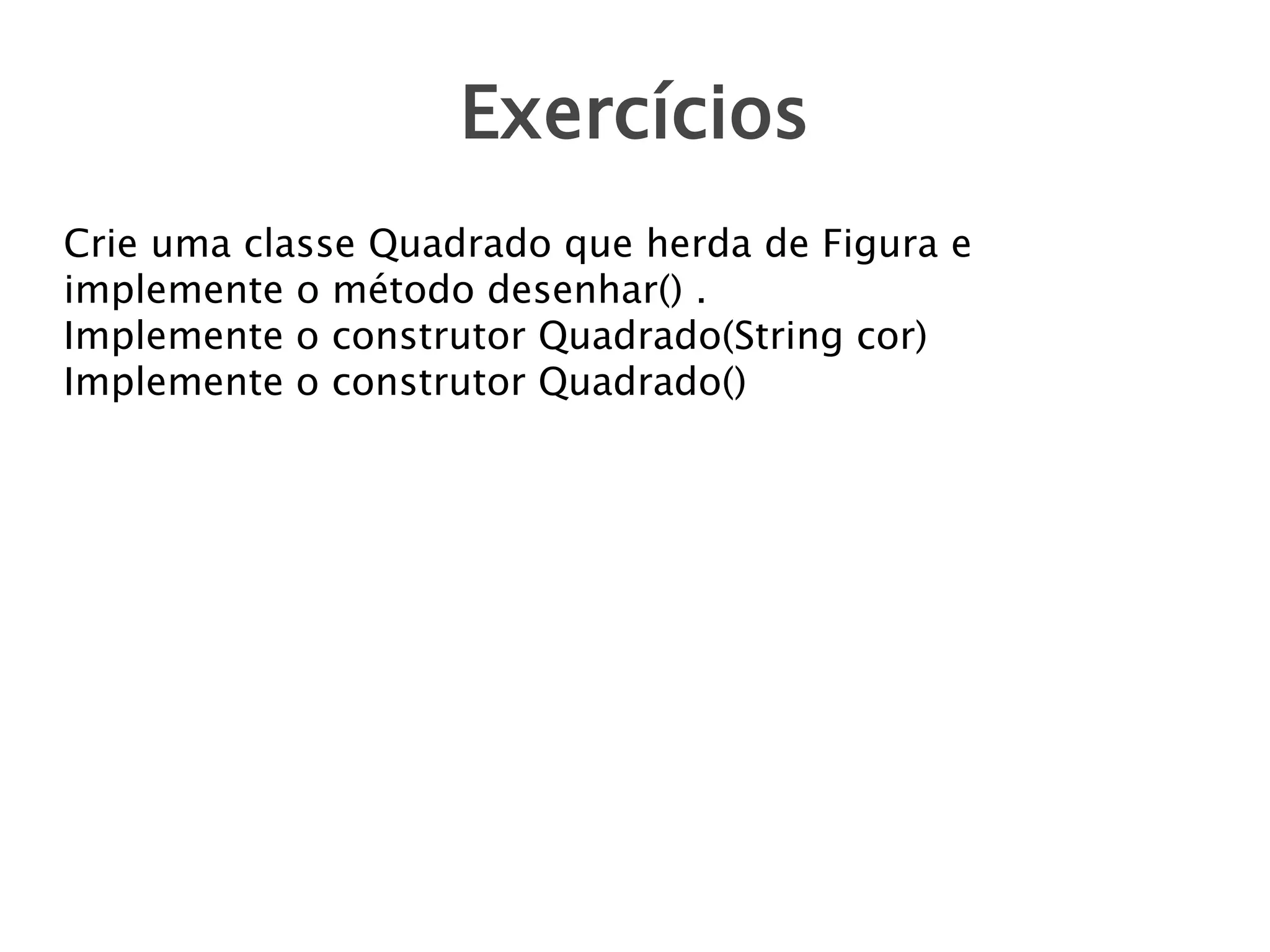 Exercícios

Crie uma classe Quadrado que herda de Figura e implemente o método desenhar() .
Implemente o construtor Quadrado(String cor)
Implemente o construtor Quadrado()